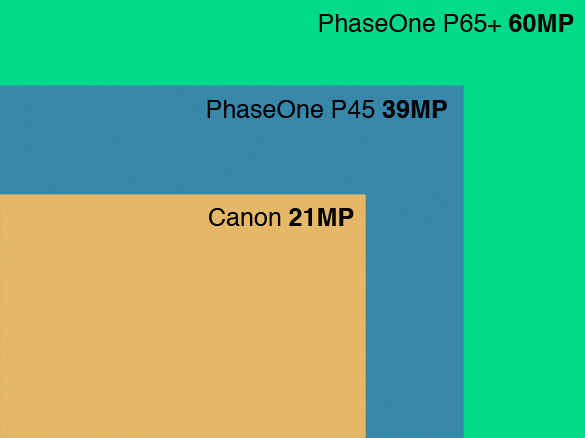 PhaseOne P65+ 60MP

PhaseOne P45 39MP

Canon 21MP